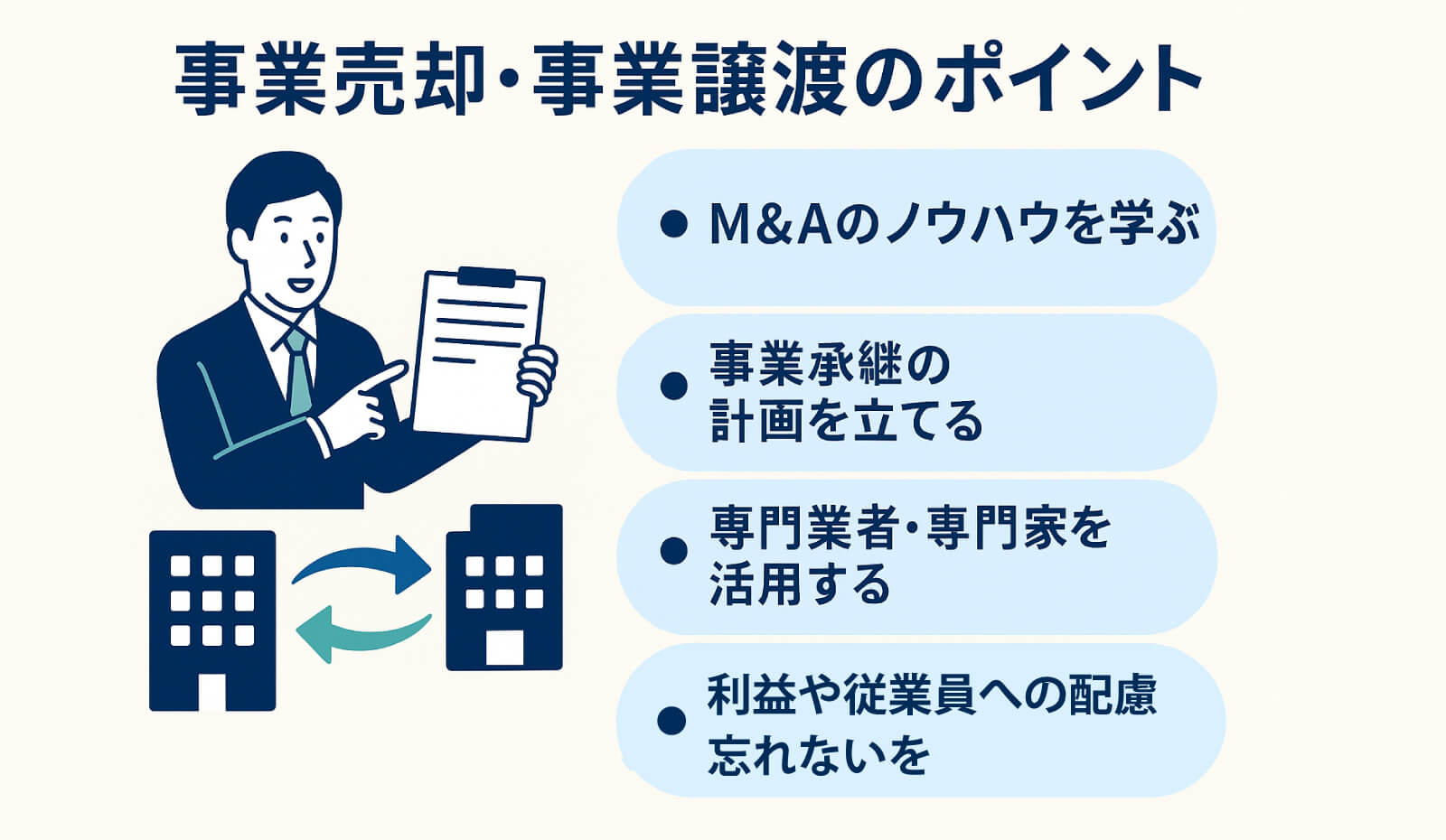 事業売却・事業譲渡のポイント

● M&Aのノウハウを学ぶ

● 事業承継の計画を立てる

● 専門業者・専門家を活用する

● 利益や従業員への配慮忘れないを